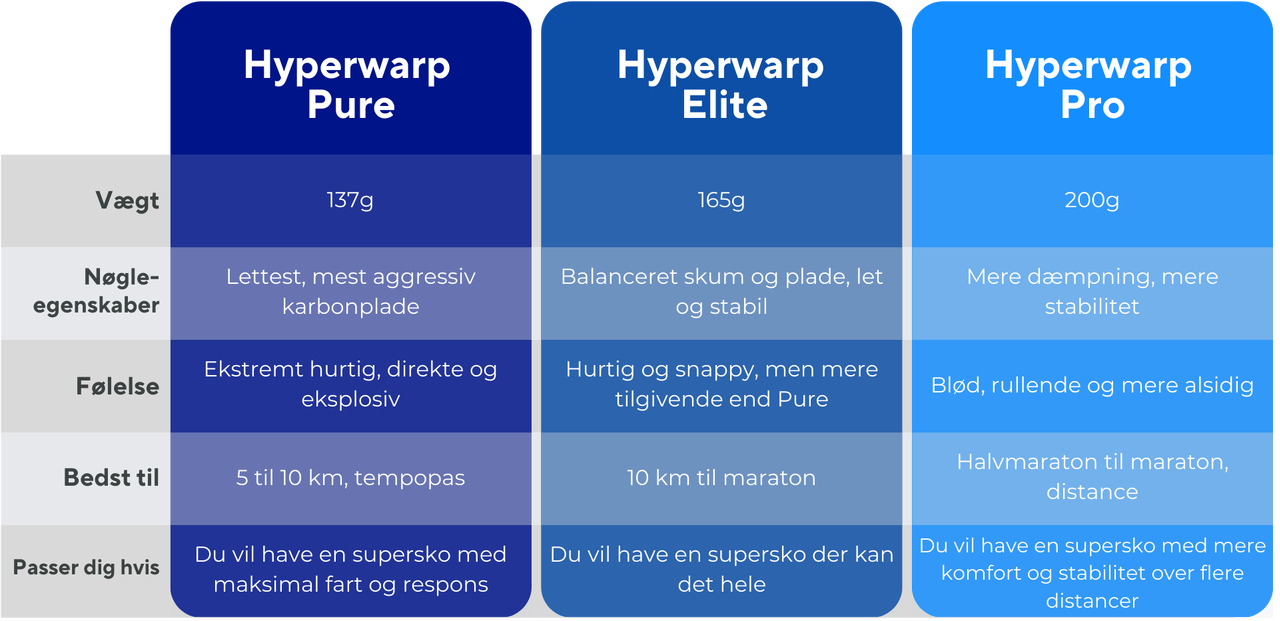 | | Hyperwarp Pure | Hyperwarp Elite | Hyperwarp Pro |
|---|---|---|---|
| Vægt | 137g | 165g | 200g |
| Nøgle-egenskaber | Lettest, mest aggressiv karbonplade | Balanceret skum og plade, let og stabil | Mere dæmpning, mere stabilitet |
| Følelse | Ekstremt hurtig, direkte og eksplosiv | Hurtig og snappy, men mere tilgivende end Pure | Blød, rullende og mere alsidig |
| Bedst til | 5 til 10 km, tempopas | 10 km til maraton | Halvmaraton til maraton, distance |
| Passer dig hvis | Du vil have en supersko med maksimal fart og respons | Du vil have en supersko der kan det hele | Du vil have en supersko med mere komfort og stabilitet over flere distancer |